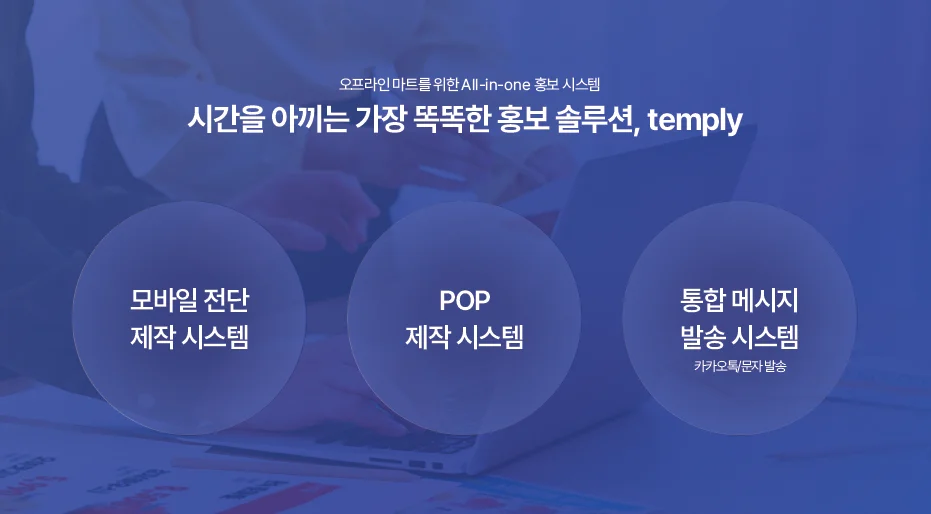 오프라인 마트를 위한 All-in-one 홍보 시스템
시간을 아끼는 가장 똑똑한 홍보 솔루션, temply

모바일 전단
제작 시스템

POP
제작 시스템

통합 메시지
발송 시스템
카카오톡/문자 발송